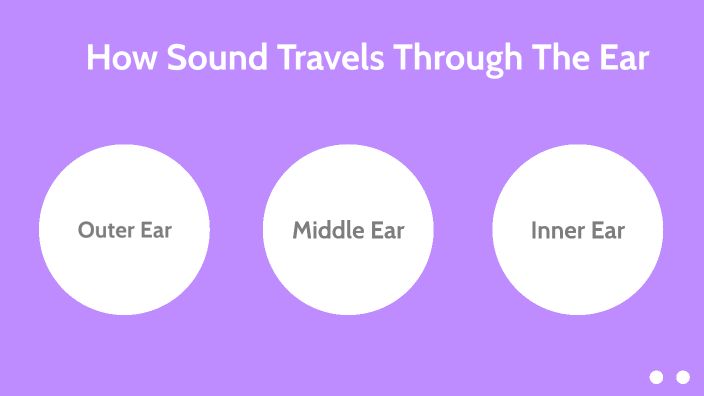 How Sound Travels Through The Ear

Outer Ear

Middle Ear

Inner Ear